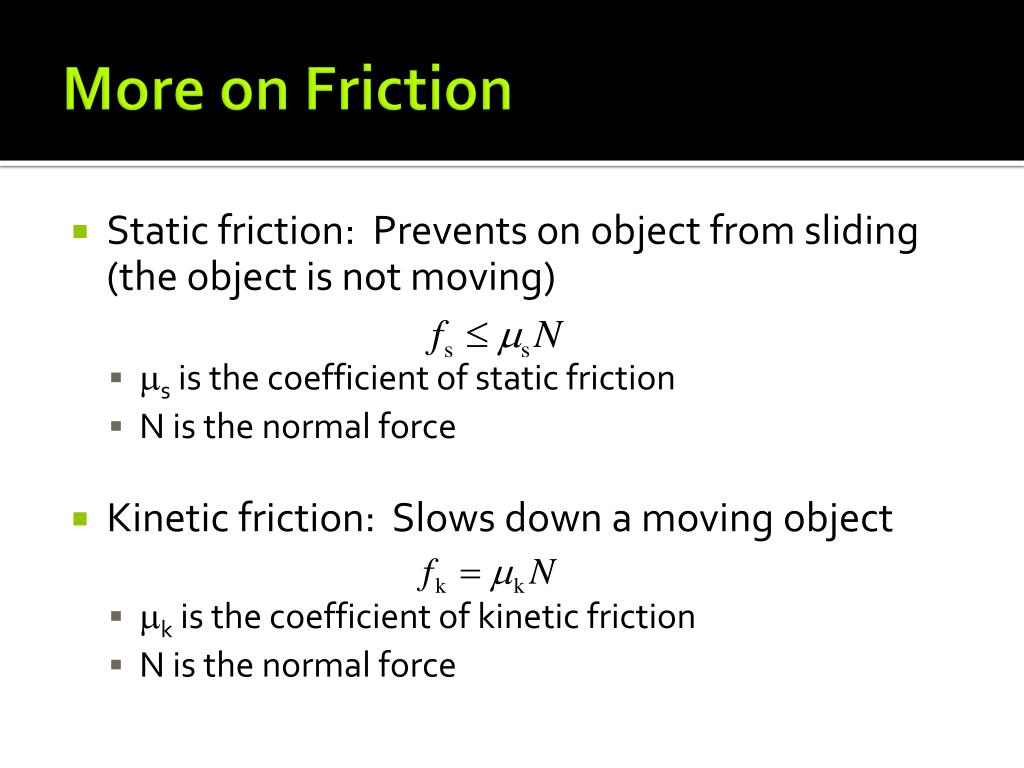 More on Friction

Static friction: Prevents on object from sliding (the object is not moving)

$f_s \leq \mu_s N$

$\mu_s$ is the coefficient of static friction

N is the normal force

Kinetic friction: Slows down a moving object

$f_k = \mu_k N$

$\mu_k$ is the coefficient of kinetic friction

N is the normal force